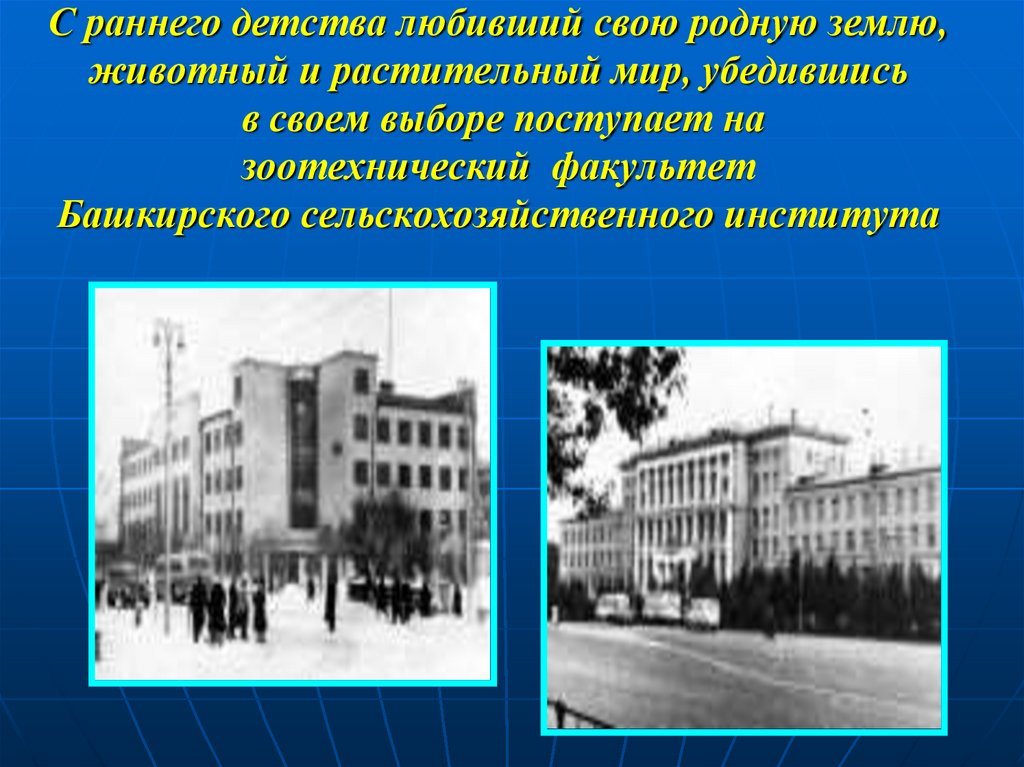 С раннего детства любивший свою родную землю, животный и растительный мир, убедившись в своем выборе поступает на зоотехнический факультет Башкирского сельскохозяйственного института